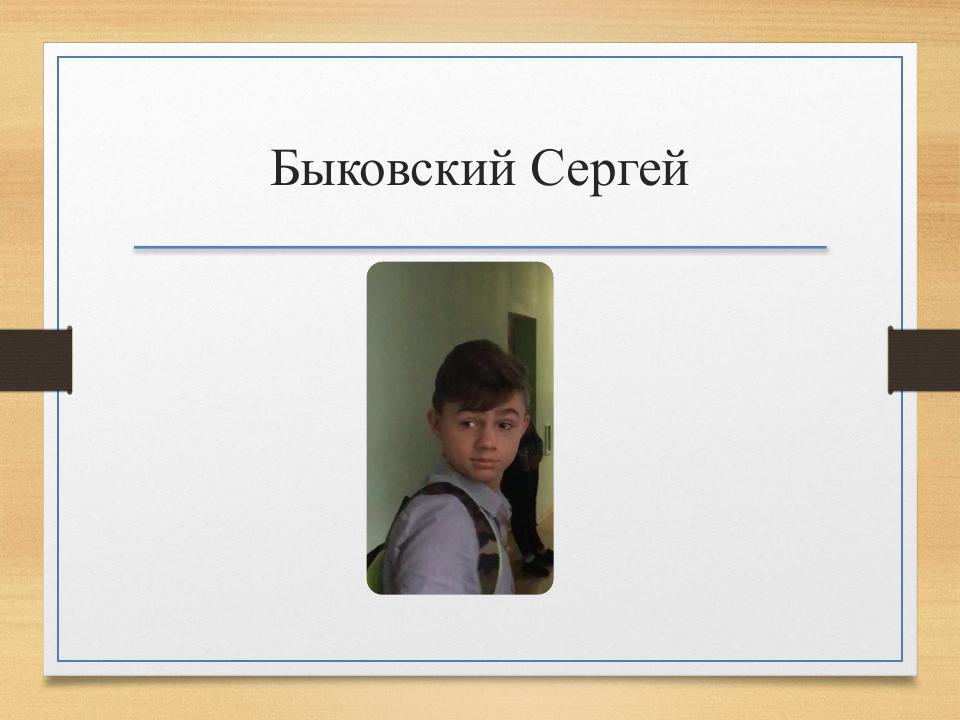 Быковский Сергей